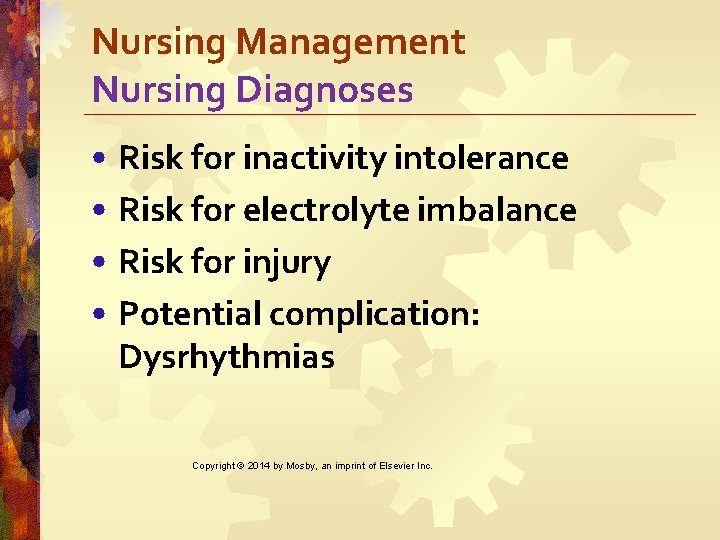 Nursing Management
Nursing Diagnoses

• Risk for inactivity intolerance
• Risk for electrolyte imbalance
• Risk for injury
• Potential complication: Dysrhythmias

Copyright © 2014 by Mosby, an imprint of Elsevier Inc.